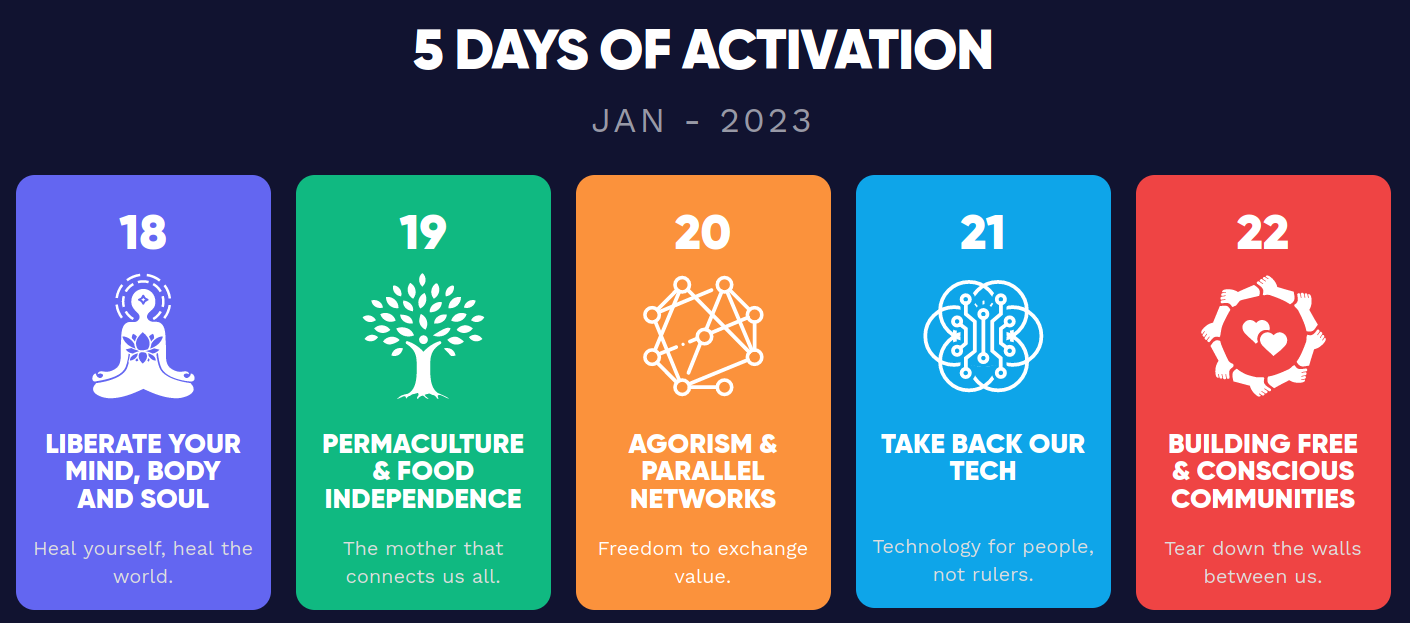 5 DAYS OF ACTIVATION

JAN - 2023

18

LIBERATE YOUR MIND, BODY AND SOUL

Heal yourself, heal the world.

19

PERMACULTURE & FOOD INDEPENDENCE

The mother that connects us all.

20

AGORISM & PARALLEL NETWORKS

Freedom to exchange value.

21

TAKE BACK OUR TECH

Technology for people, not rulers.

22

BUILDING FREE & CONSCIOUS COMMUNITIES

Tear down the walls between us.